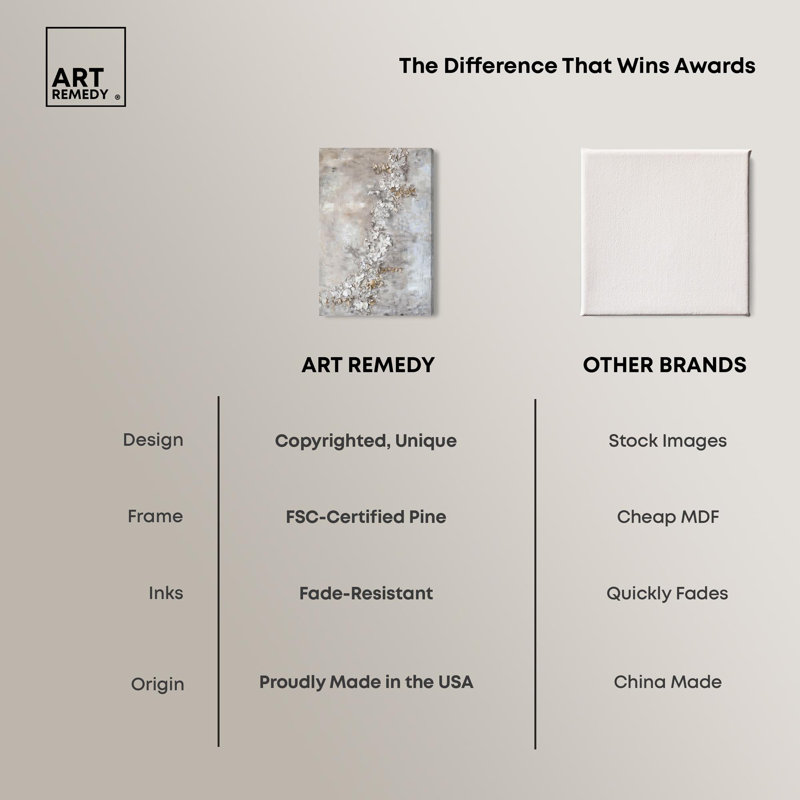 ART REMEDY ®

The Difference That Wins Awards

| | ART REMEDY | OTHER BRANDS |
|---|---|---|
| Design | Copyrighted, Unique | Stock Images |
| Frame | FSC-Certified Pine | Cheap MDF |
| Inks | Fade-Resistant | Quickly Fades |
| Origin | Proudly Made in the USA | China Made |